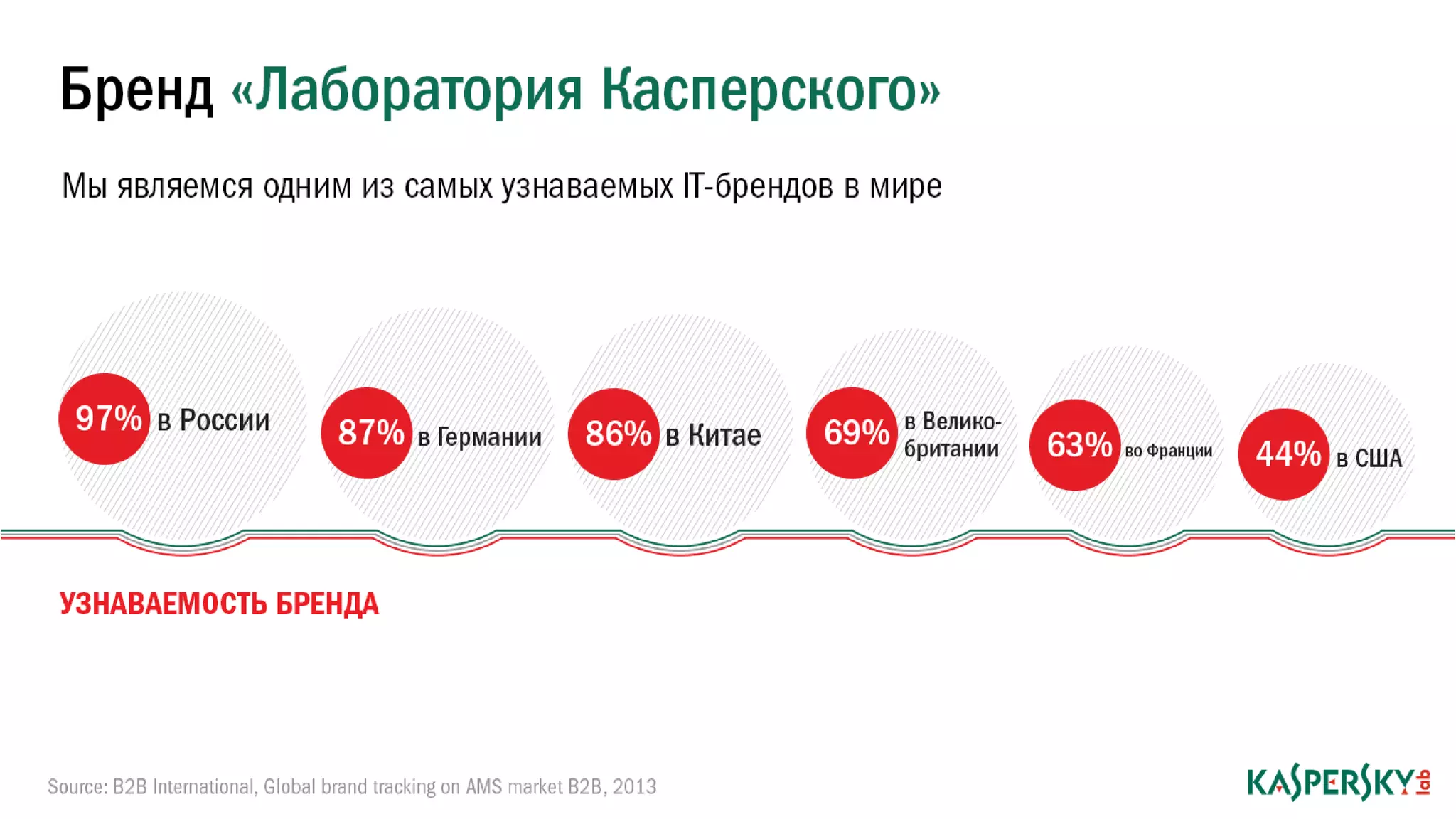 Бренд «Лаборатория Касперского»

Мы являемся одним из самых узнаваемых IT-брендов в мире

97% в России

87% в Германии

86% в Китае

69% в Великобритании

63% во Франции

44% в США

УЗНАВАЕМОСТЬ БРЕНДА

Source: B2B International, Global brand tracking on AMS market B2B, 2013

KASPERSKY lab